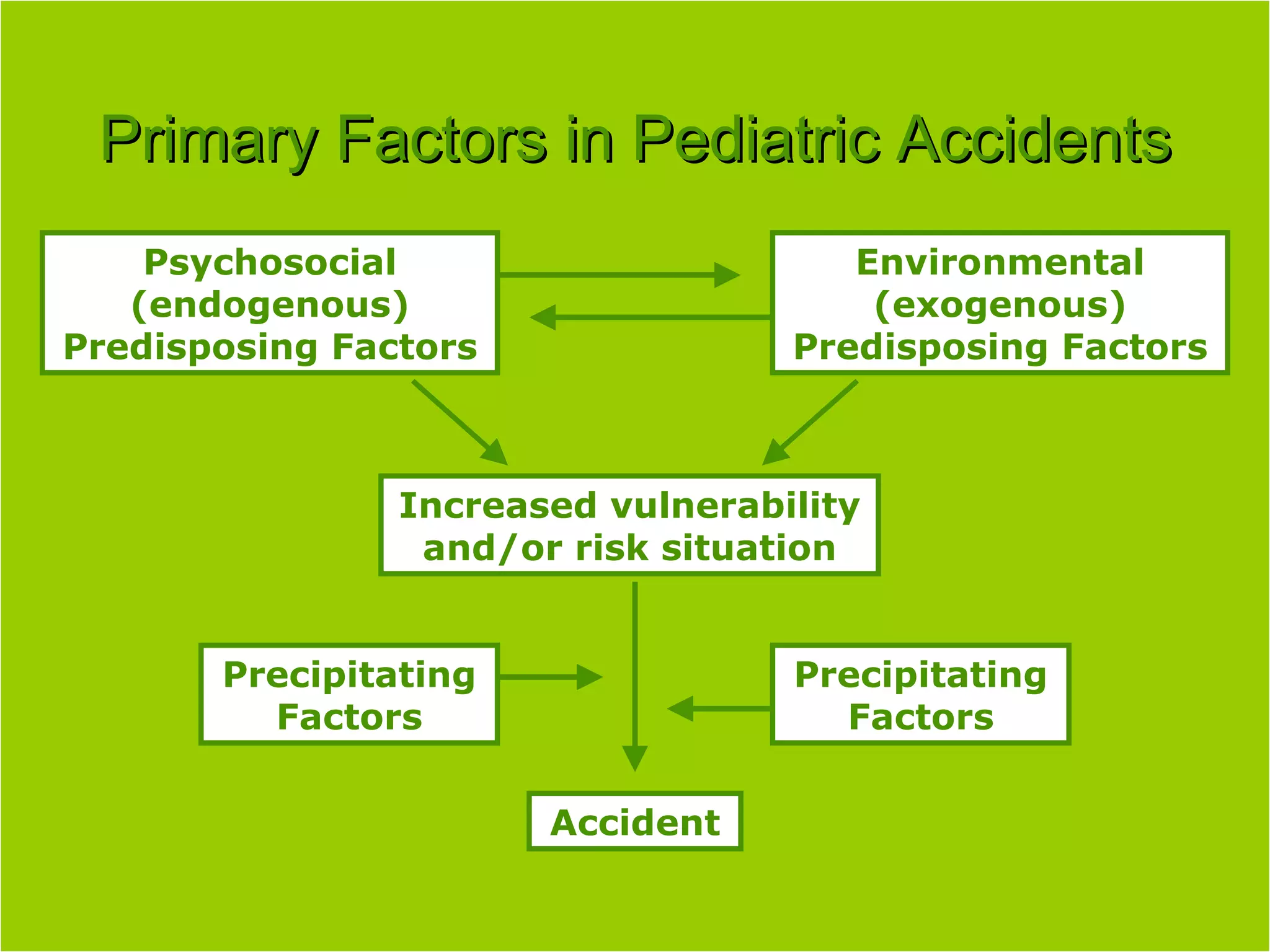 Primary Factors in Pediatric Accidents

Psychosocial (endogenous) Predisposing Factors

Environmental (exogenous) Predisposing Factors

Increased vulnerability and/or risk situation

Precipitating Factors

Precipitating Factors

Accident